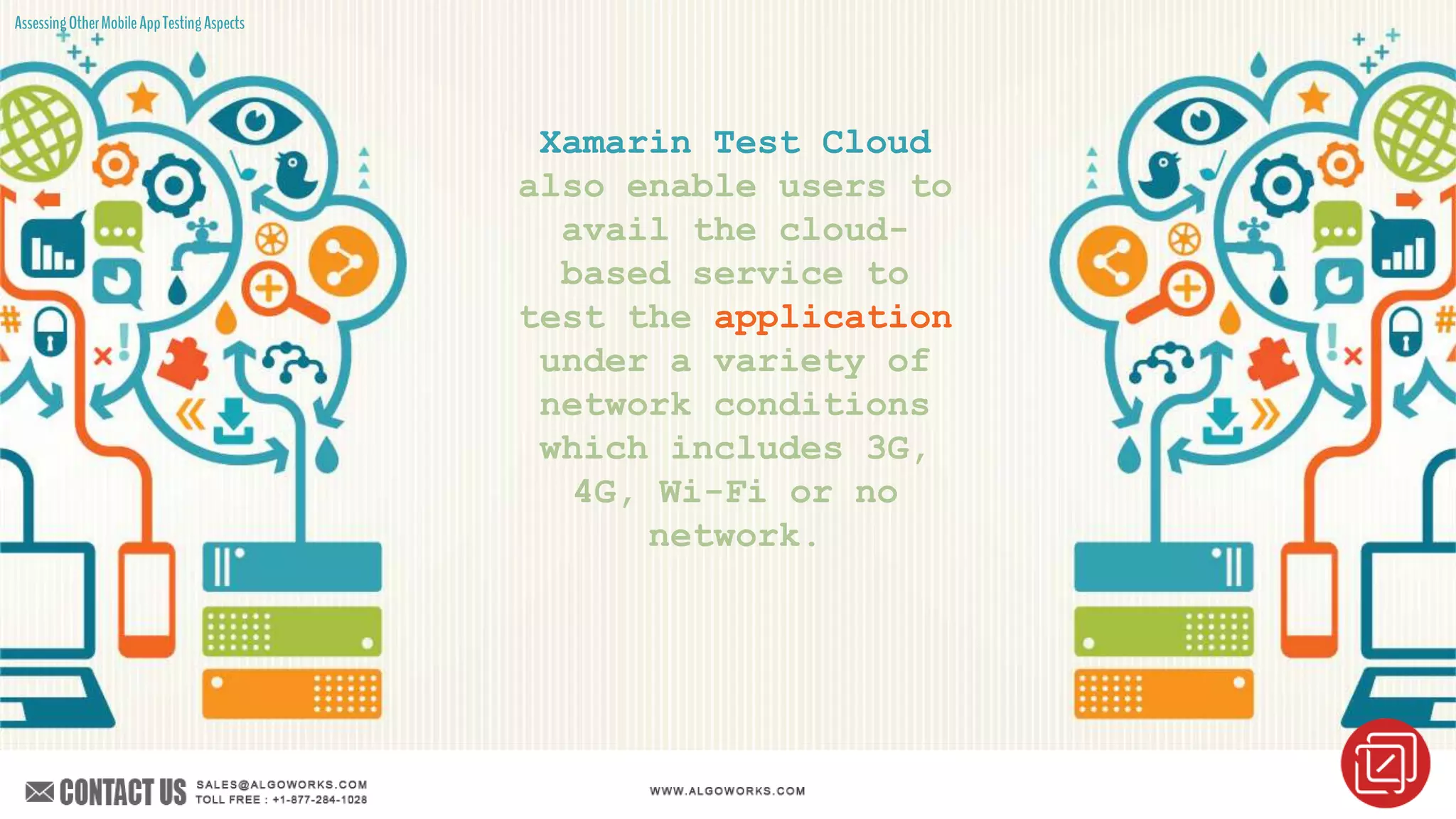 Assessing Other Mobile App Testing Aspects

Xamarin Test Cloud also enable users to avail the cloud-based service to test the application under a variety of network conditions which includes 3G, 4G, Wi-Fi or no network.

CONTACT US SALES@ALGOWORKS.COM
TOLL FREE : +1-877-284-1028

WWW.ALGOWORKS.COM